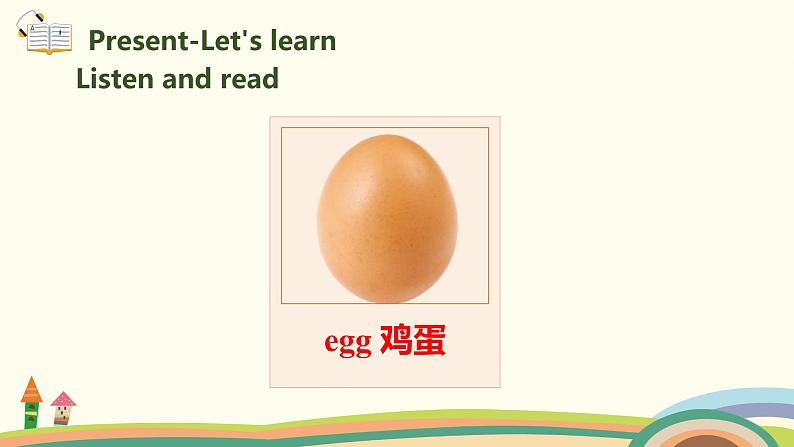 Present-Let's learn
Listen and read

egg 鸡蛋